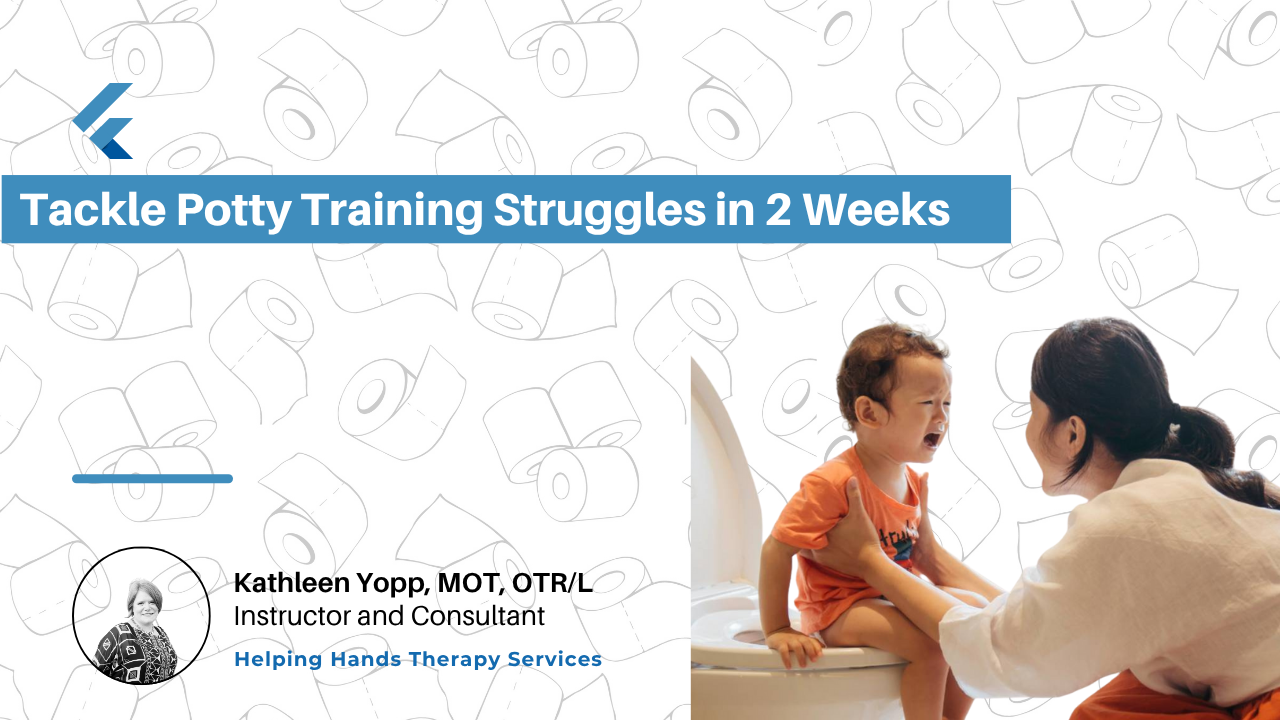 Tackle Potty Training Struggles in 2 Weeks

Kathleen Yopp, MOT, OTR/L
Instructor and Consultant
Helping Hands Therapy Services